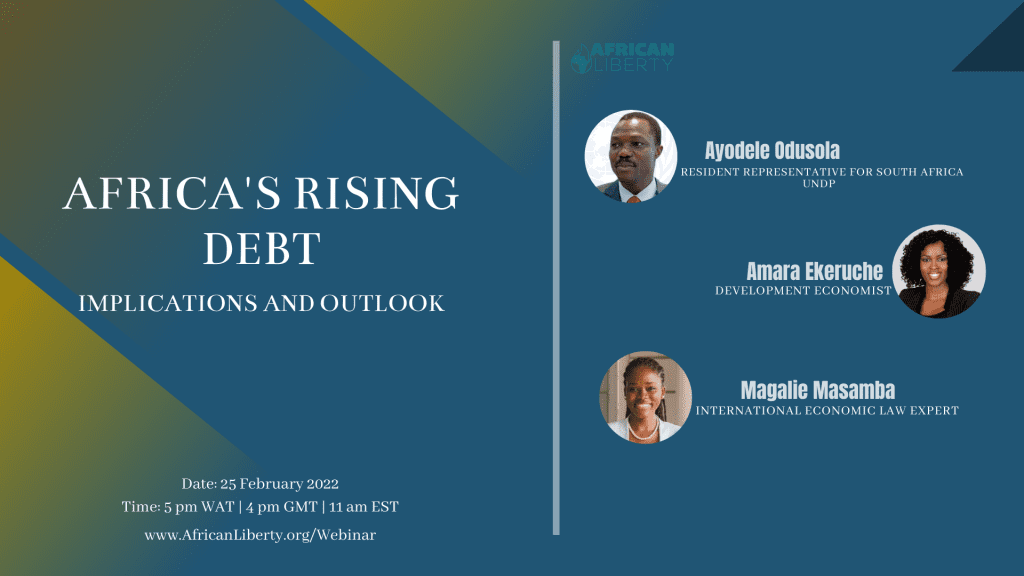 AFRICA'S RISING DEBT

IMPLICATIONS AND OUTLOOK

Date: 25 February 2022
Time: 5 pm WAT | 4 pm GMT | 11 am EST
www.AfricanLiberty.org/Webinar

AFRICAN LIBERTY

Ayodele Odusola
RESIDENT REPRESENTATIVE FOR SOUTH AFRICA UNDP

Amara Ekeruche
DEVELOPMENT ECONOMIST

Magalie Masamba
INTERNATIONAL ECONOMIC LAW EXPERT